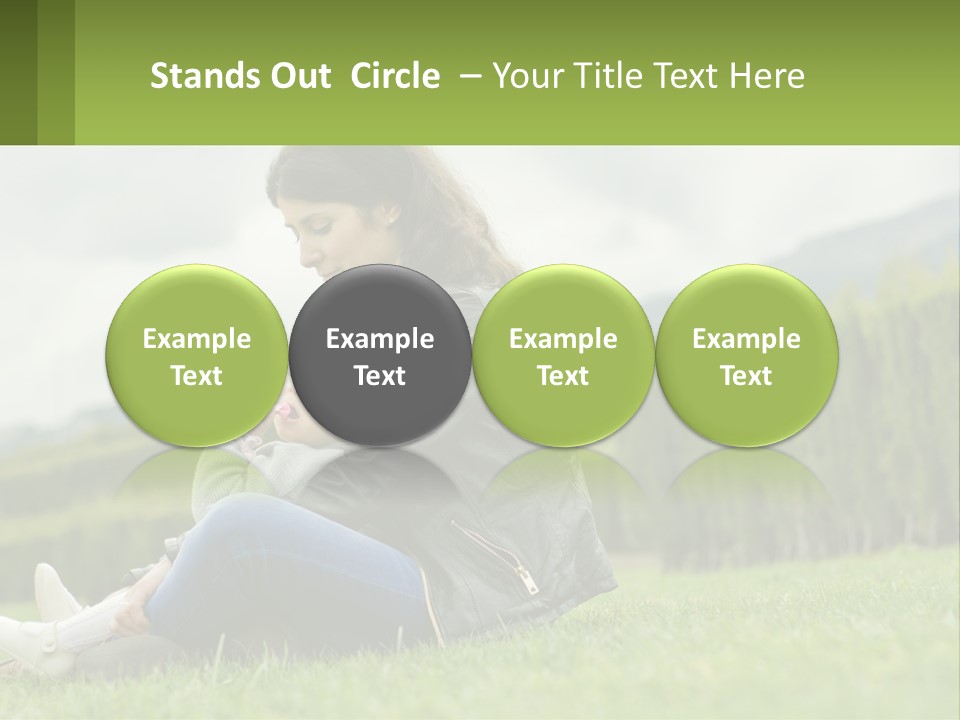 Stands Out Circle – Your Title Text Here

Example Text

Example Text

Example Text

Example Text